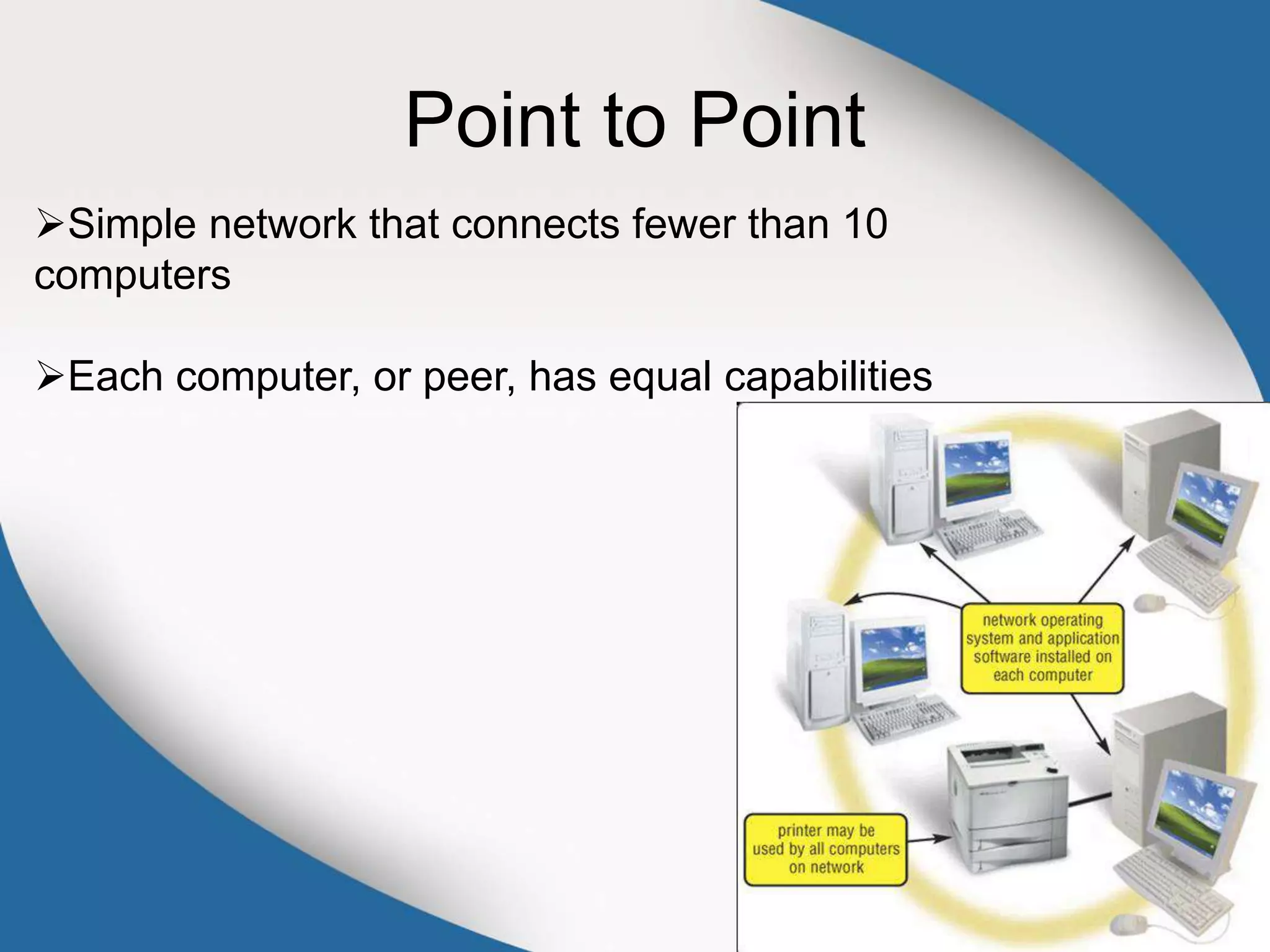 Point to Point

➢Simple network that connects fewer than 10 computers

➢Each computer, or peer, has equal capabilities

network operating system and application software installed on each computer

printer may be used by all computers on network